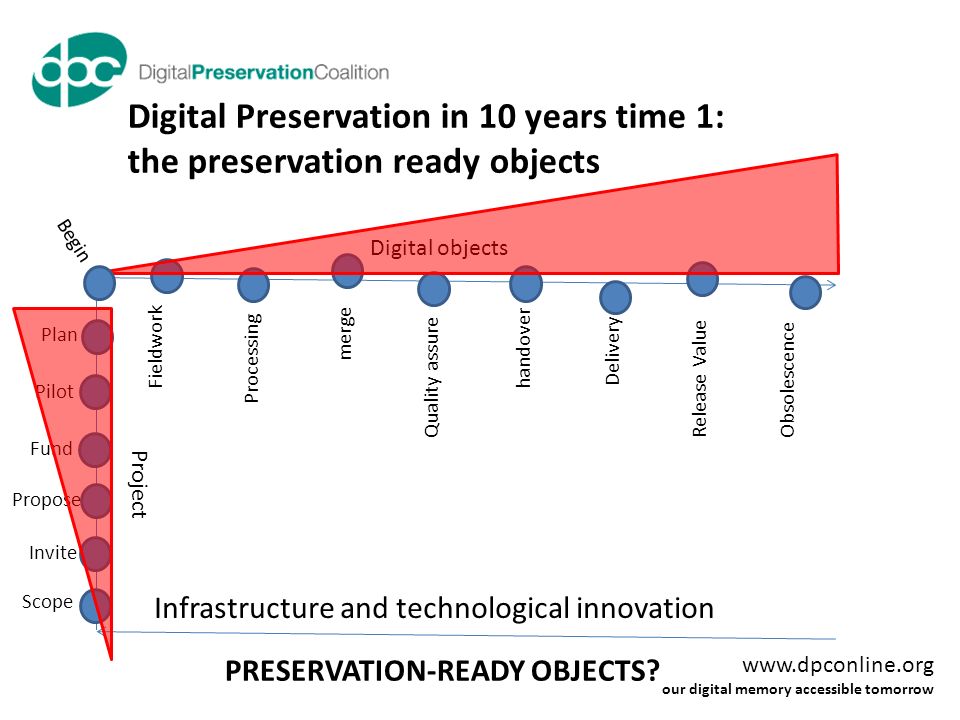 dpc DigitalPreservationCoalition

Digital Preservation in 10 years time 1: the preservation ready objects

Begin

Digital objects

Fieldwork

Processing

merge

Quality assure

handover

Delivery

Release Value

Obsolescence

Plan

Pilot

Fund

Propose

Invite

Scope

Project

Infrastructure and technological innovation

PRESERVATION-READY OBJECTS?

www.dpconline.org
our digital memory accessible tomorrow